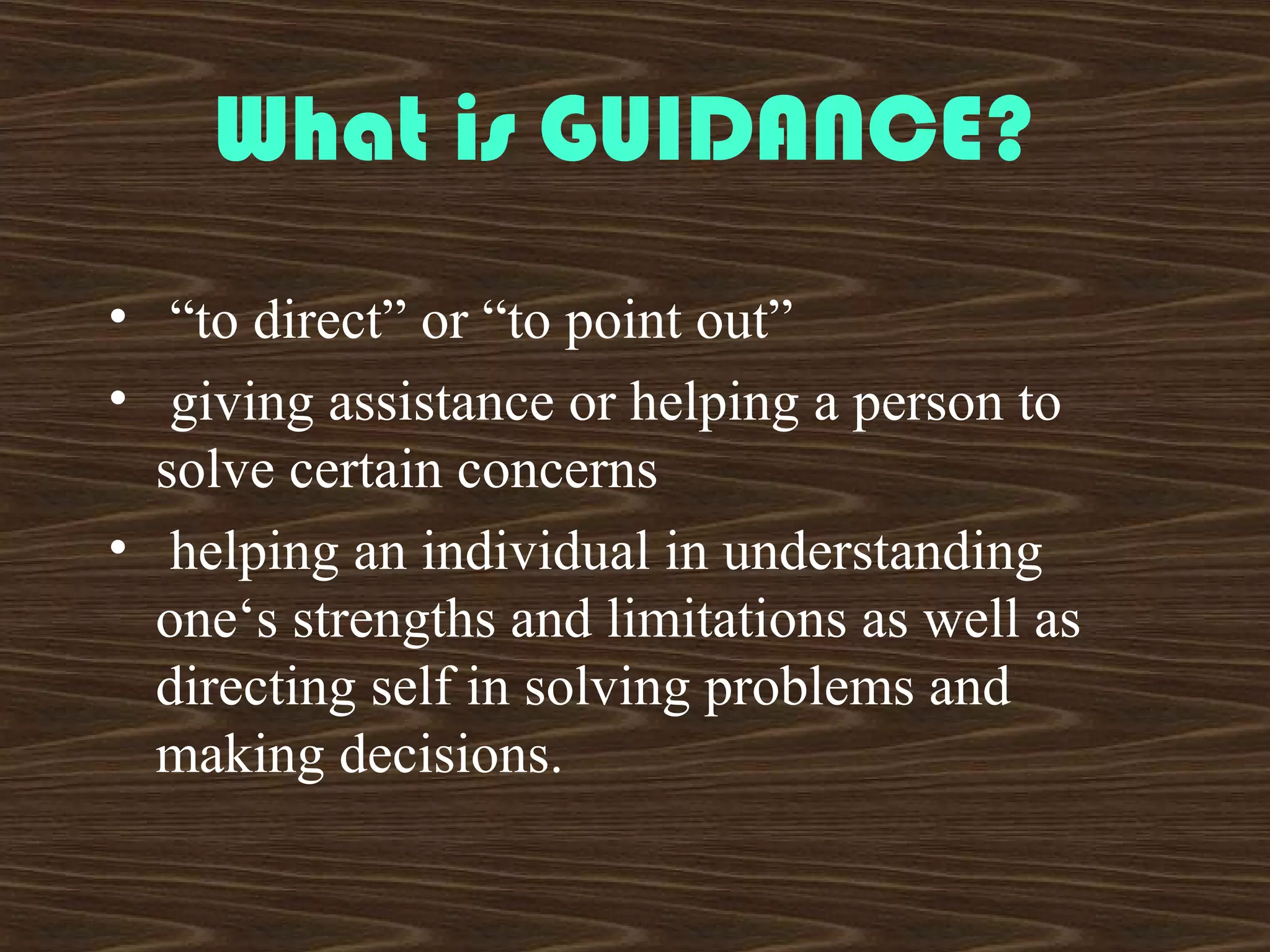 What is GUIDANCE?

• “to direct” or “to point out”
• giving assistance or helping a person to solve certain concerns
• helping an individual in understanding one‘s strengths and limitations as well as directing self in solving problems and making decisions.